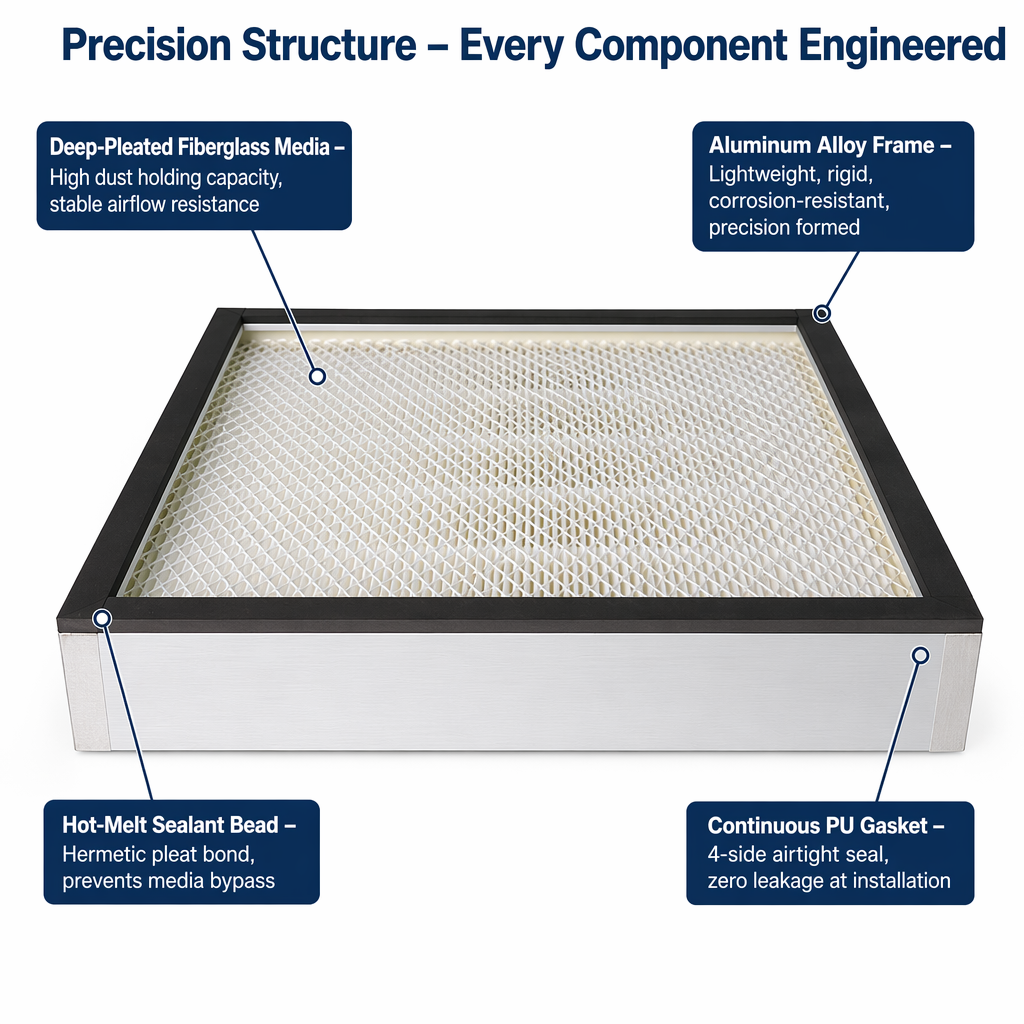 Precision Structure – Every Component Engineered

Deep-Pleated Fiberglass Media – High dust holding capacity, stable airflow resistance

Aluminum Alloy Frame – Lightweight, rigid, corrosion-resistant, precision formed

Hot-Melt Sealant Bead – Hermetic pleat bond, prevents media bypass

Continuous PU Gasket – 4-side airtight seal, zero leakage at installation